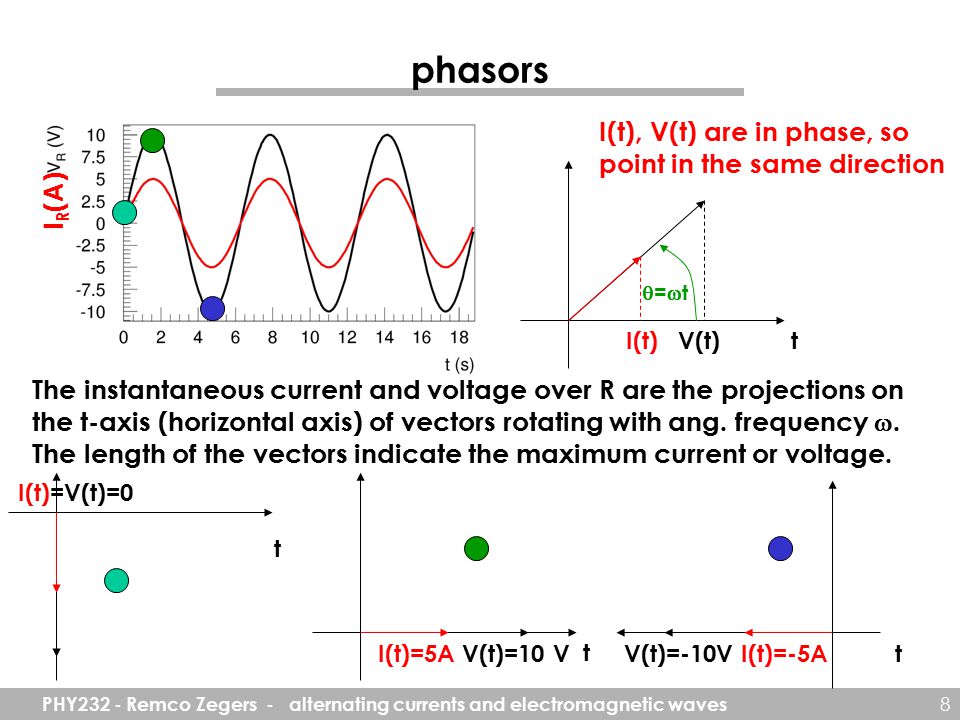 phasors

$I_R(A)$ $V_R$ (V)

10
7.5
5
2.5
0
-2.5
-5
-7.5
-10

0 2 4 6 8 10 12 14 16 18

t (s)

I(t), V(t) are in phase, so point in the same direction

$\theta=\omega t$

I(t) V(t) t

The instantaneous current and voltage over R are the projections on the t-axis (horizontal axis) of vectors rotating with ang. frequency $\omega$. The length of the vectors indicate the maximum current or voltage.

I(t)=V(t)=0

t

I(t)=5A V(t)=10 V t

V(t)=-10V I(t)=-5A t

PHY232 - Remco Zegers - alternating currents and electromagnetic waves 8